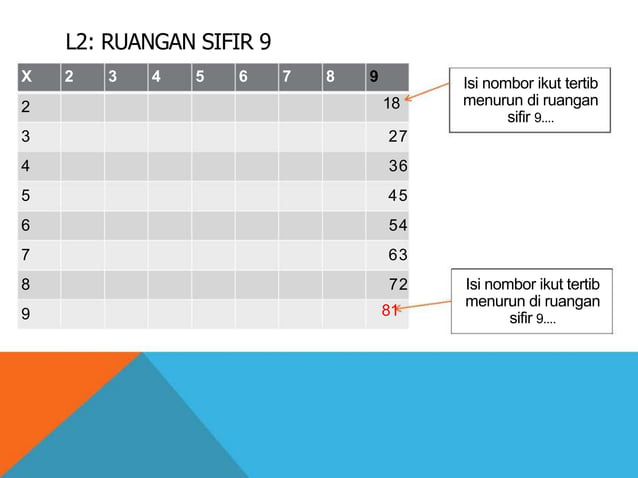 L2: RUANGAN SIFIR 9

| X | 2 | 3 | 4 | 5 | 6 | 7 | 8 | 9 |
|---|---|---|---|---|---|---|---|---|
| 2 | | | | | | | | 18 |
| 3 | | | | | | | | 27 |
| 4 | | | | | | | | 36 |
| 5 | | | | | | | | 45 |
| 6 | | | | | | | | 54 |
| 7 | | | | | | | | 63 |
| 8 | | | | | | | | 72 |
| 9 | | | | | | | | 81 |

Isi nombor ikut tertib menurun di ruangan sifir 9....

Isi nombor ikut tertib menurun di ruangan sifir 9....